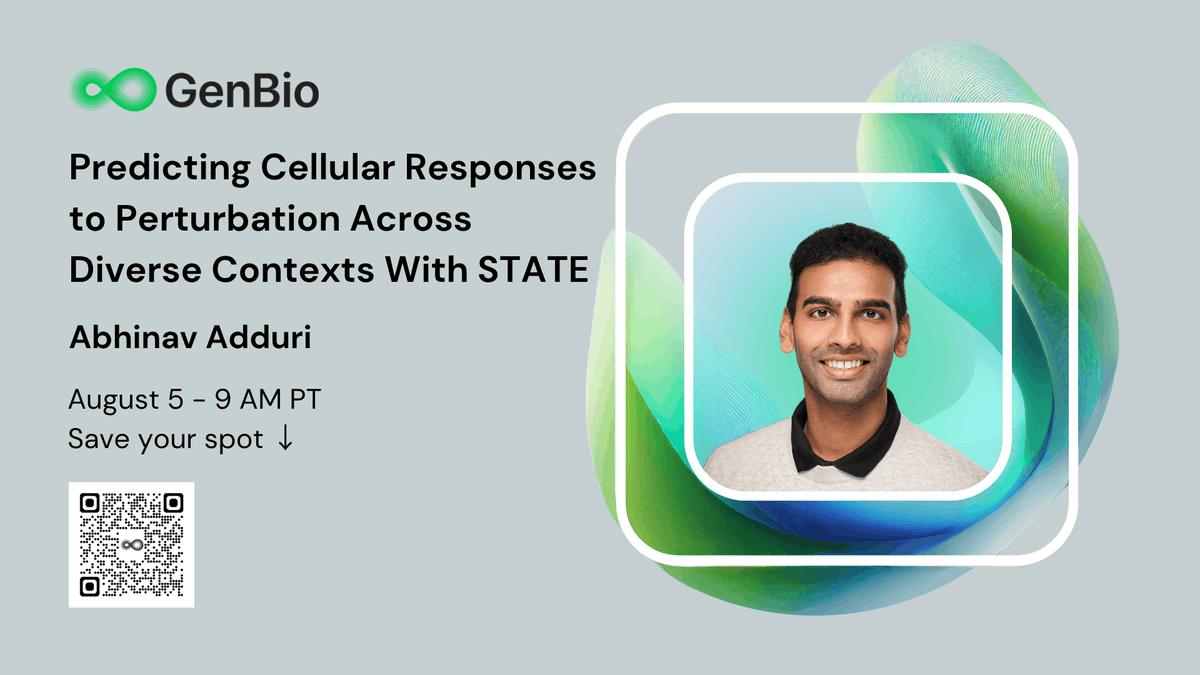 GenBio

Predicting Cellular Responses to Perturbation Across Diverse Contexts With STATE

Abhinav Adduri

August 5 - 9 AM PT
Save your spot ↓